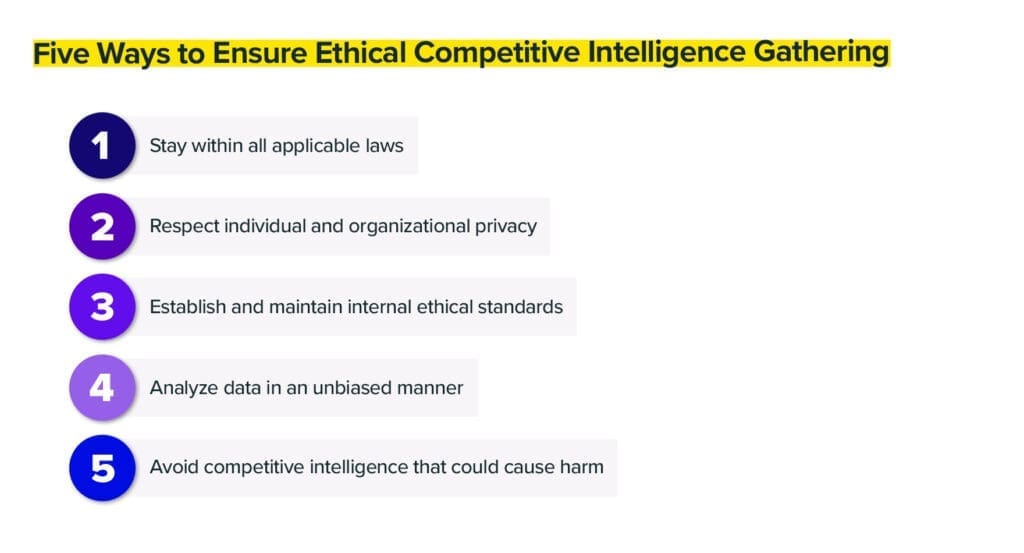 Five Ways to Ensure Ethical Competitive Intelligence Gathering

1 Stay within all applicable laws

2 Respect individual and organizational privacy

3 Establish and maintain internal ethical standards

4 Analyze data in an unbiased manner

5 Avoid competitive intelligence that could cause harm